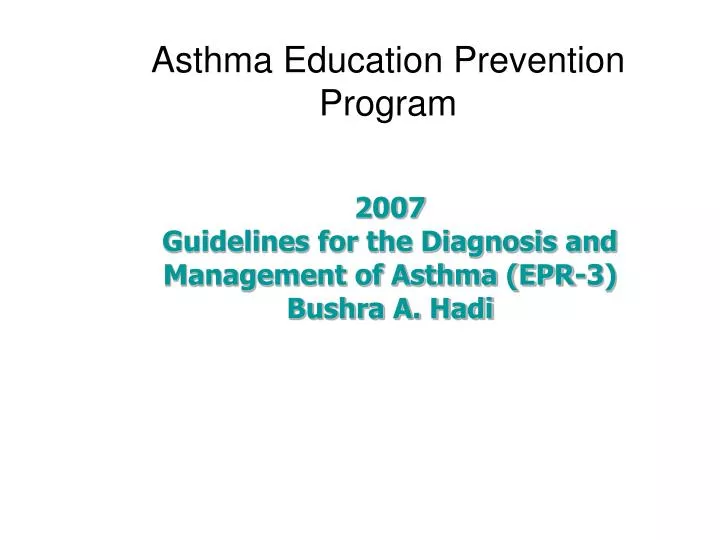 Asthma Education Prevention Program

2007
Guidelines for the Diagnosis and Management of Asthma (EPR-3)
Bushra A. Hadi